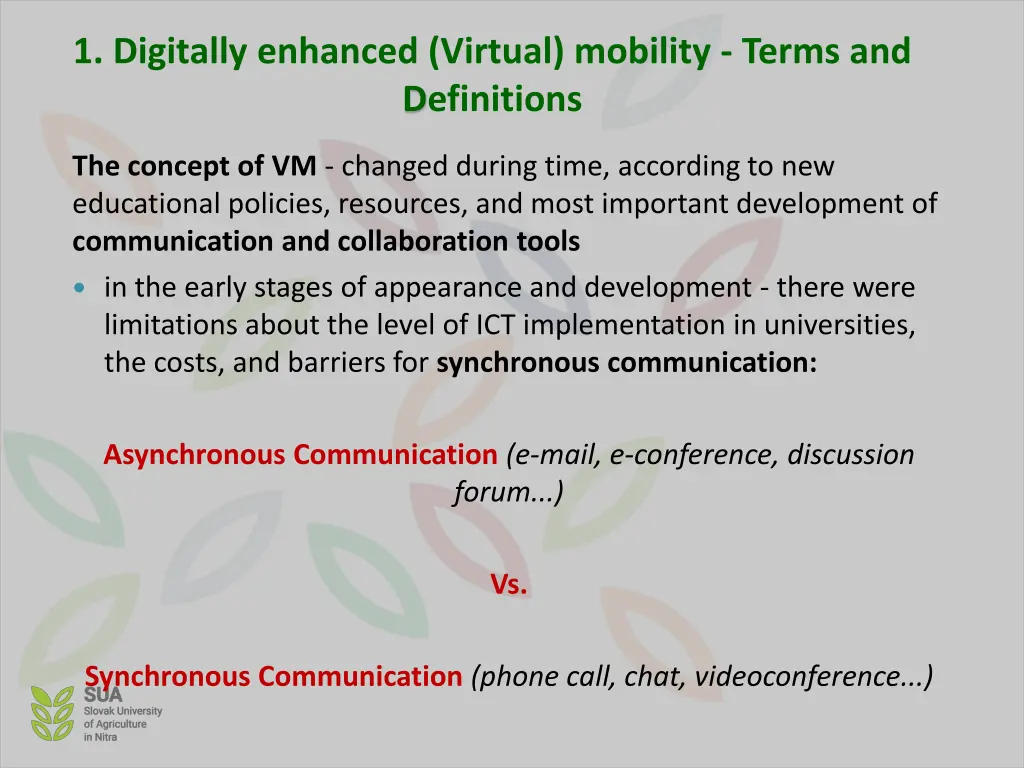 1. Digitally enhanced (Virtual) mobility - Terms and Definitions

The concept of VM - changed during time, according to new educational policies, resources, and most important development of communication and collaboration tools

• in the early stages of appearance and development - there were limitations about the level of ICT implementation in universities, the costs, and barriers for synchronous communication:

Asynchronous Communication (e-mail, e-conference, discussion forum...)

Vs.

Synchronous Communication (phone call, chat, videoconference...)

SUA
Slovak University of Agriculture in Nitra